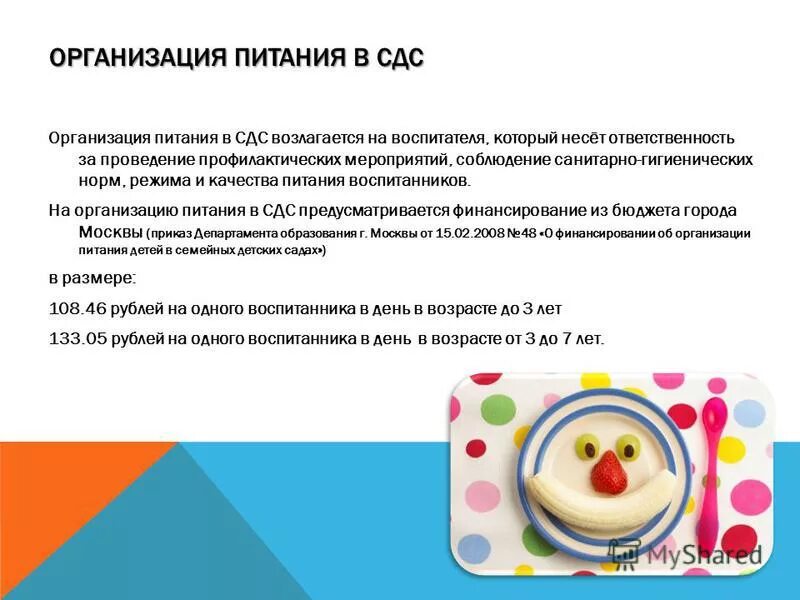 ОРГАНИЗАЦИЯ ПИТАНИЯ В СДС

Организация питания в СДС возлагается на воспитателя, который несёт ответственность за проведение профилактических мероприятий, соблюдение санитарно-гигиенических норм, режима и качества питания воспитанников.

На организацию питания в СДС предусматривается финансирование из бюджета города Москвы (приказ Департамента образования г. Москвы от 15.02.2008 №48 «О финансировании об организации питания детей в семейных детских садах»)

в размере:

108.46 рублей на одного воспитанника в день в возрасте до 3 лет

133.05 рублей на одного воспитанника в день в возрасте от 3 до 7 лет.

MyShared